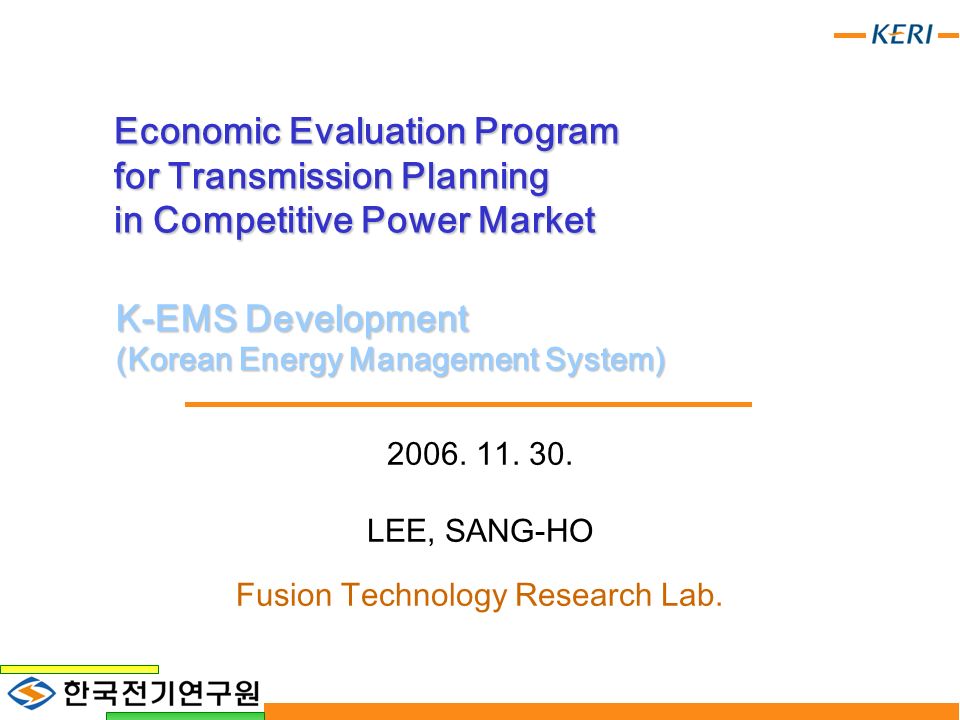 KERI

Economic Evaluation Program for Transmission Planning in Competitive Power Market

K-EMS Development
(Korean Energy Management System)

2006. 11. 30.

LEE, SANG-HO

Fusion Technology Research Lab.

한국전기연구원